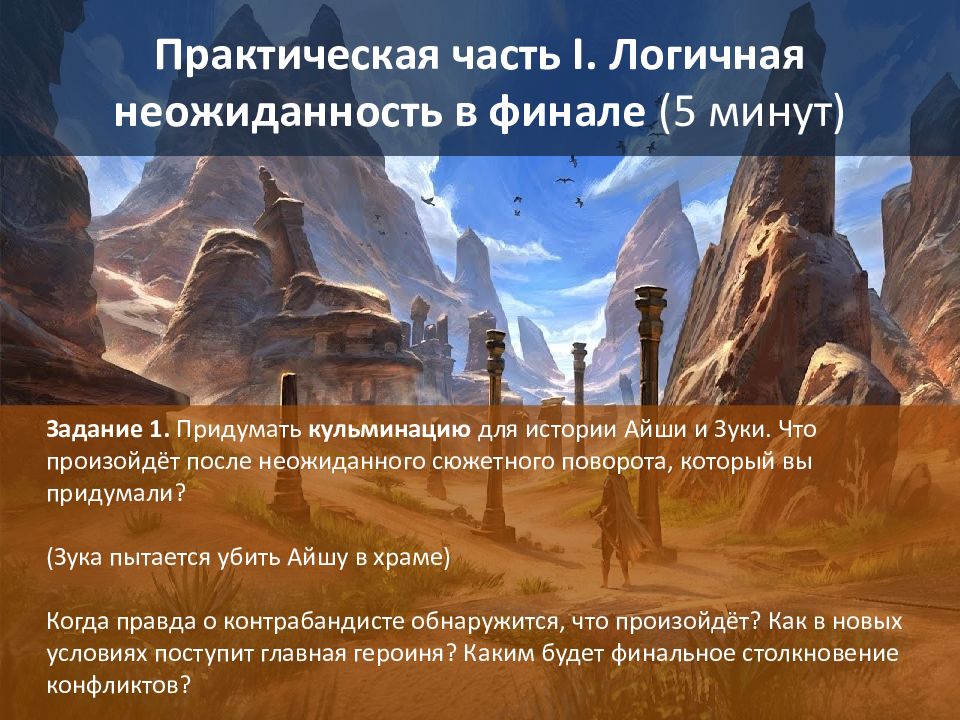 Практическая часть I. Логичная неожиданность в финале (5 минут)

Задание 1. Придумать кульминацию для истории Айши и Зуки. Что произойдёт после неожиданного сюжетного поворота, который вы придумали?

(Зука пытается убить Айшу в храме)

Когда правда о контрабандисте обнаружится, что произойдёт? Как в новых условиях поступит главная героиня? Каким будет финальное столкновение конфликтов?